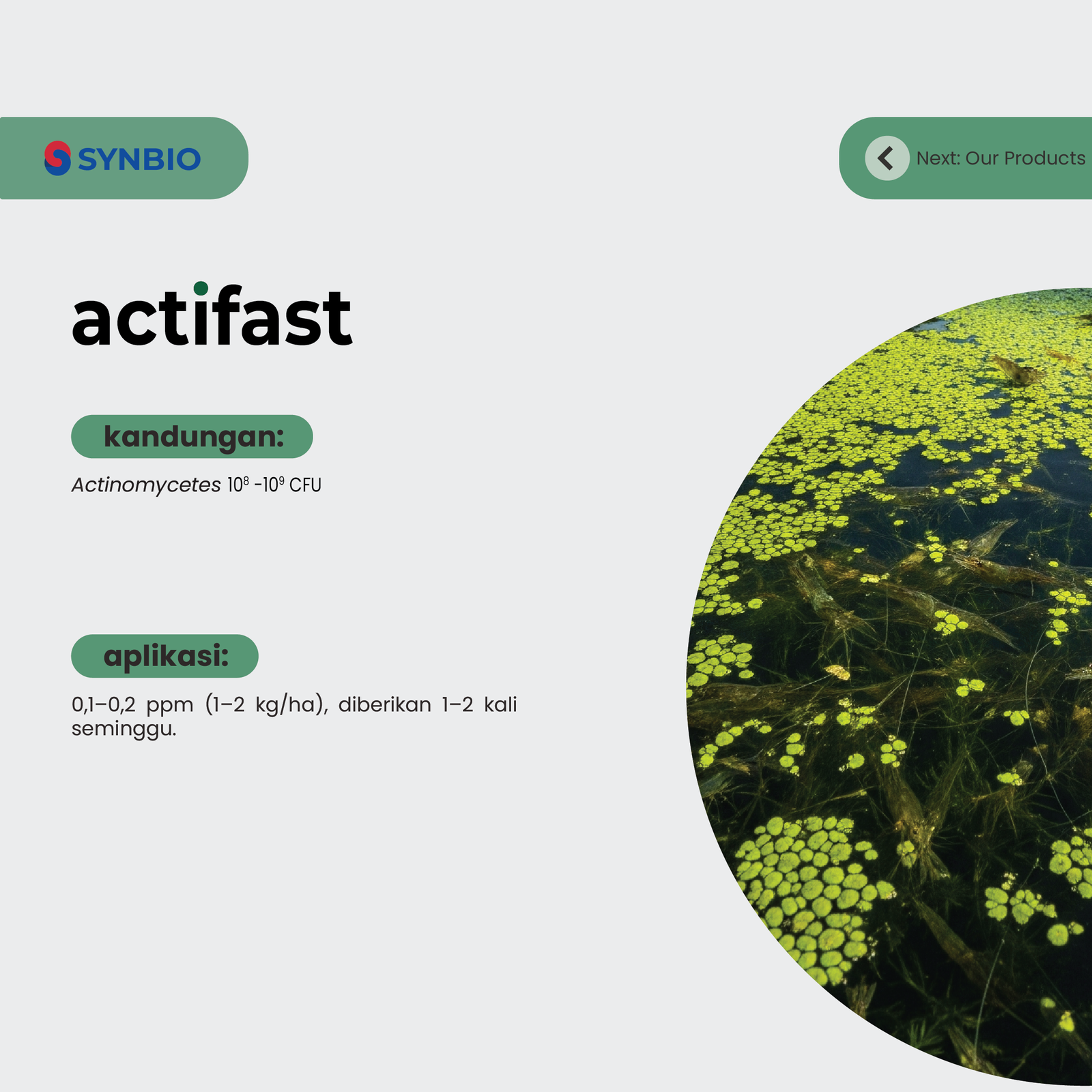 SYNBIO

Next: Our Products

actifast

kandungan:

Actinomycetes $10^8$ -$10^9$ CFU

aplikasi:

0,1–0,2 ppm (1–2 kg/ha), diberikan 1–2 kali seminggu.